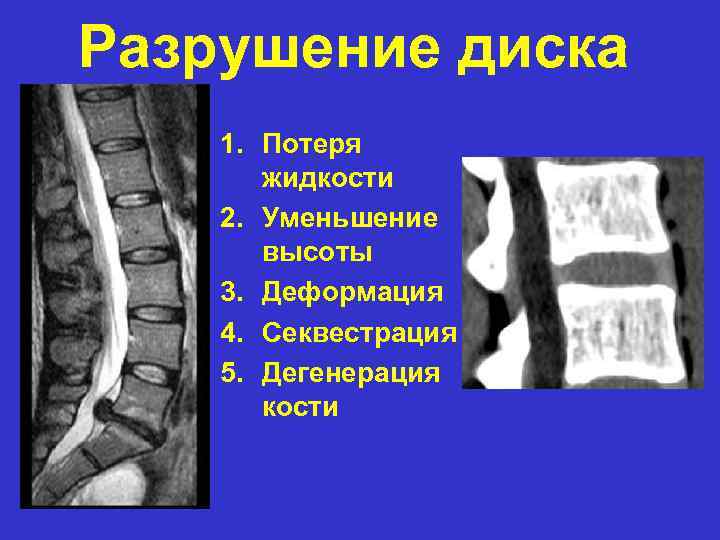 Разрушение диска

1. Потеря жидкости
2. Уменьшение высоты
3. Деформация
4. Секвестрация
5. Дегенерация кости